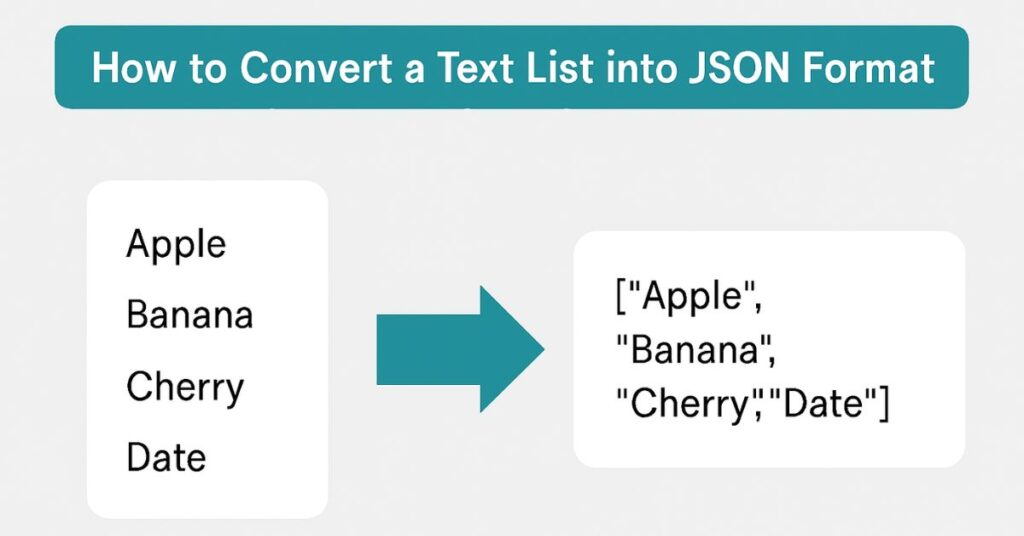 How to Convert a Text List into JSON Format

Apple
Banana
Cherry
Date

["Apple",
"Banana",
"Cherry","Date"]